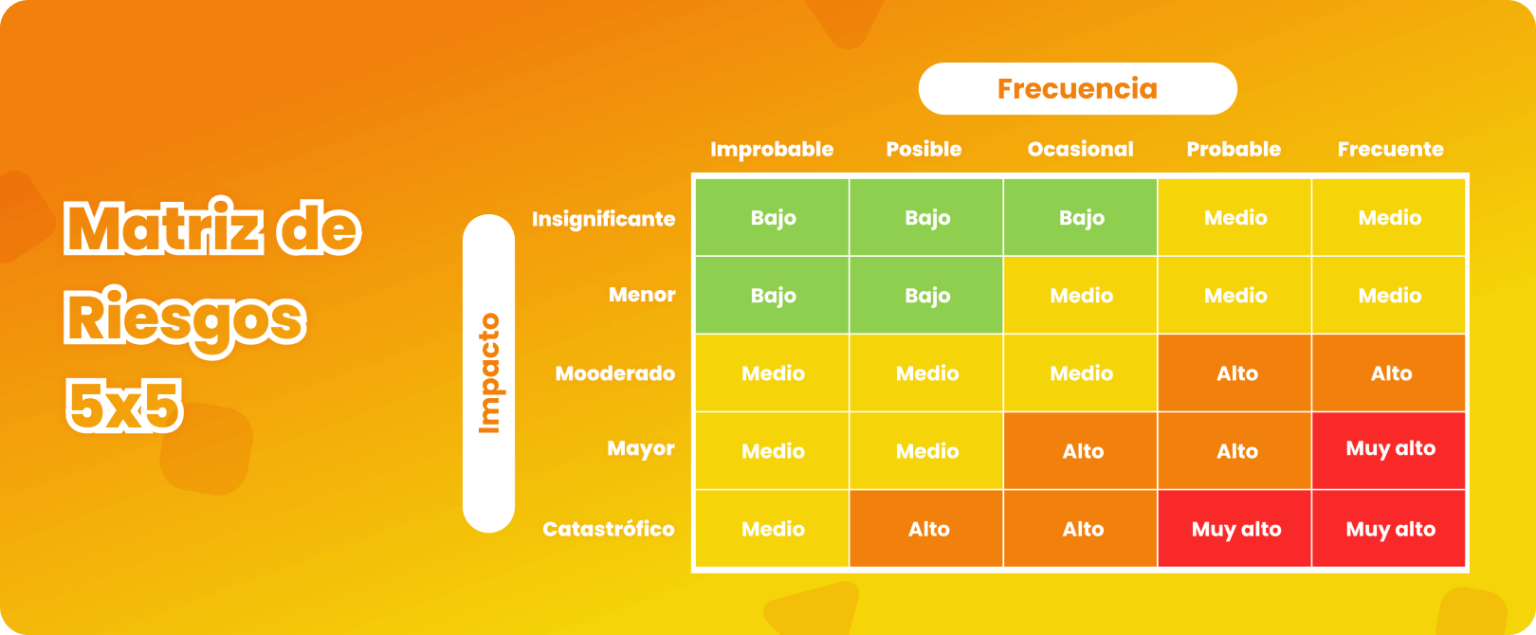 Matriz de Riesgos 5x5

Frecuencia

Impacto

| | Improbable | Posible | Ocasional | Probable | Frecuente |
|---|---|---|---|---|---|
| Insignificante | Bajo | Bajo | Bajo | Medio | Medio |
| Menor | Bajo | Bajo | Medio | Medio | Medio |
| Mooderado | Medio | Medio | Medio | Alto | Alto |
| Mayor | Medio | Medio | Alto | Alto | Muy alto |
| Catastrófico | Medio | Alto | Alto | Muy alto | Muy alto |